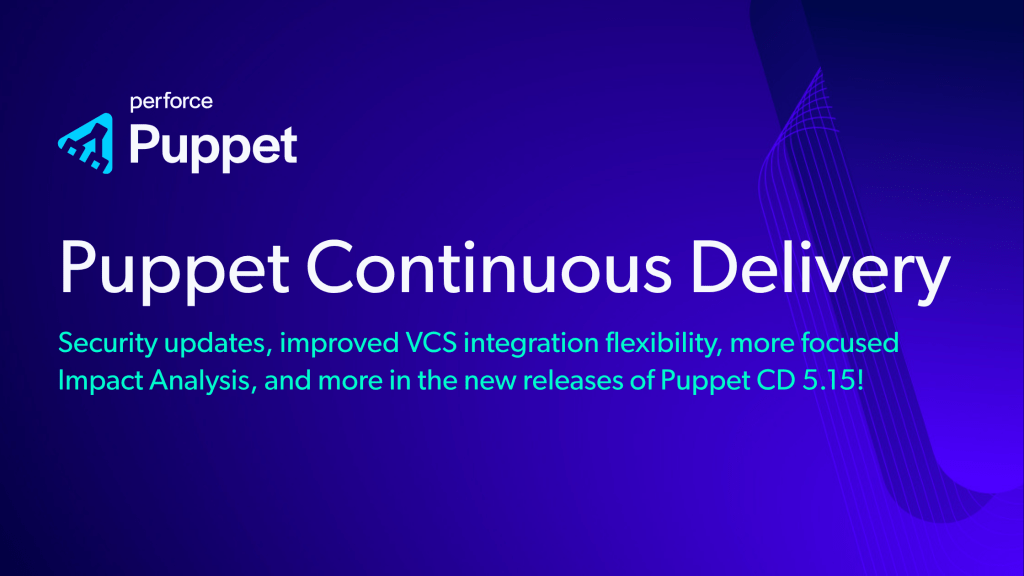 perforce
Puppet

Puppet Continuous Delivery

Security updates, improved VCS integration flexibility, more focused Impact Analysis, and more in the new releases of Puppet CD 5.15!